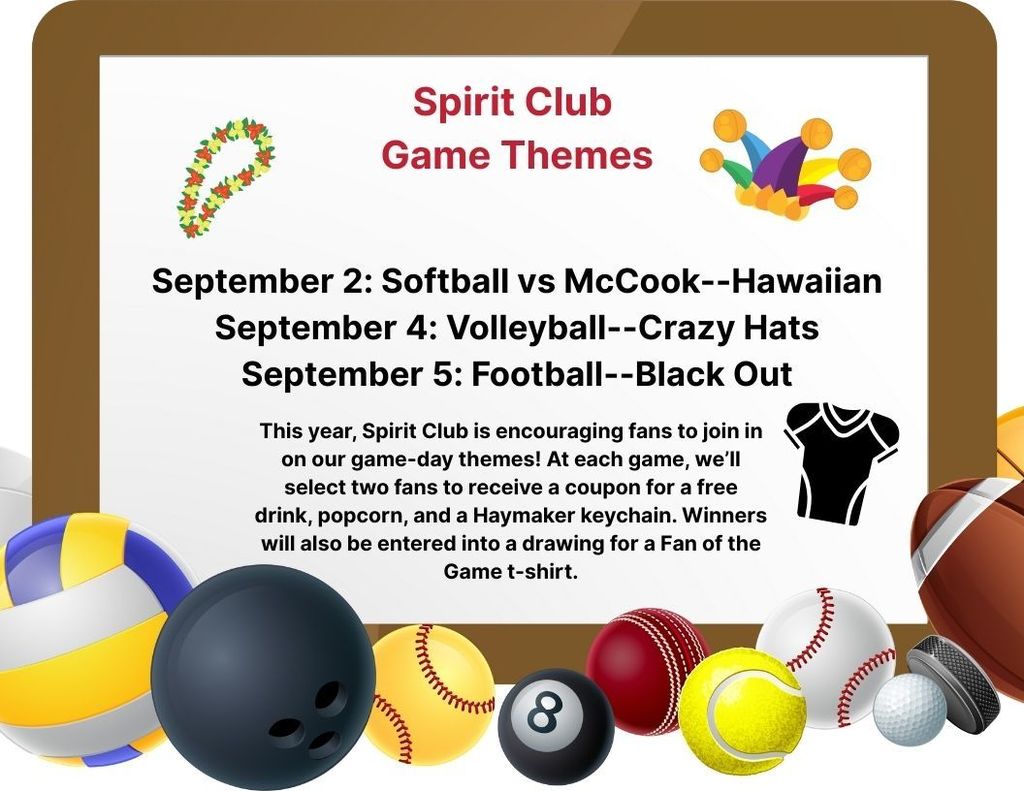 Spirit Club
Game Themes

September 2: Softball vs McCook--Hawaiian
September 4: Volleyball--Crazy Hats
September 5: Football--Black Out

This year, Spirit Club is encouraging fans to join in on our game-day themes! At each game, we'll select two fans to receive a coupon for a free drink, popcorn, and a Haymaker keychain. Winners will also be entered into a drawing for a Fan of the Game t-shirt.

8